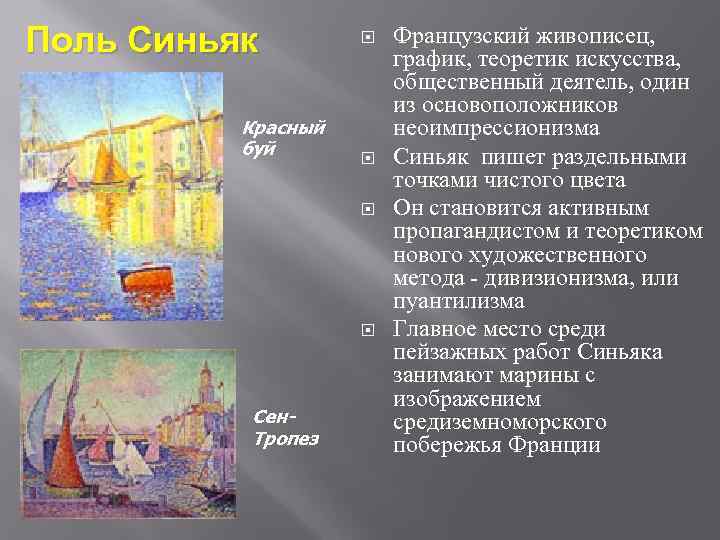 Поль Синьяк

Красный буй

Сен-Тропез

Французский живописец, график, теоретик искусства, общественный деятель, один из основоположников неоимпрессионизма

Синьяк пишет раздельными точками чистого цвета

Он становится активным пропагандистом и теоретиком нового художественного метода - дивизионизма, или пуантилизма

Главное место среди пейзажных работ Синьяка занимают марины с изображением средиземноморского побережья Франции